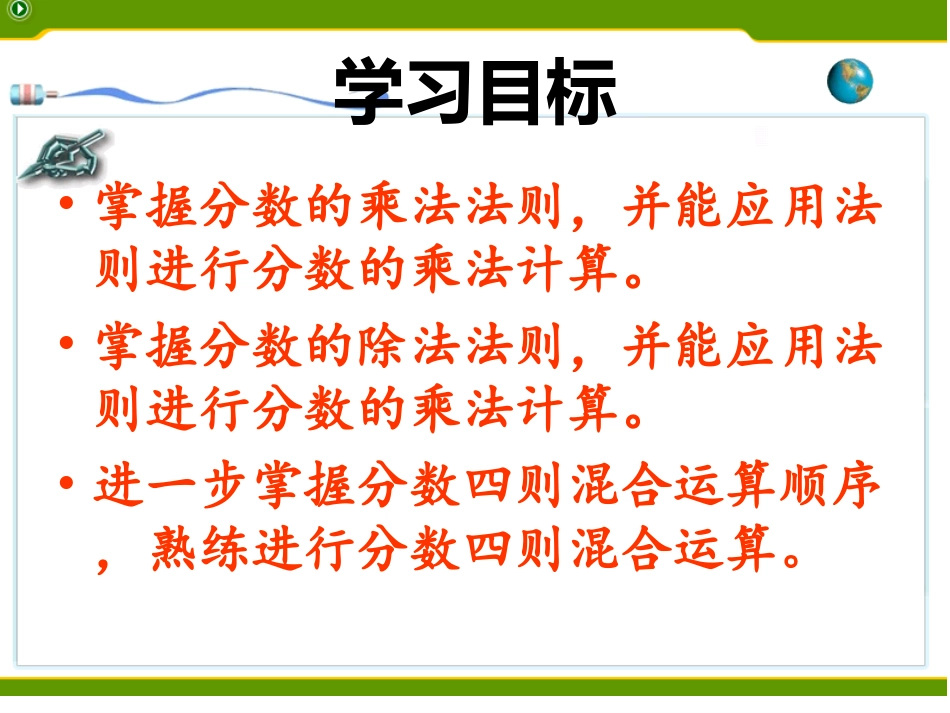 学习目标

• 掌握分数的乘法法则，并能应用法则进行分数的乘法计算。

• 掌握分数的除法法则，并能应用法则进行分数的乘法计算。

• 进一步掌握分数四则混合运算顺序，熟练进行分数四则混合运算。